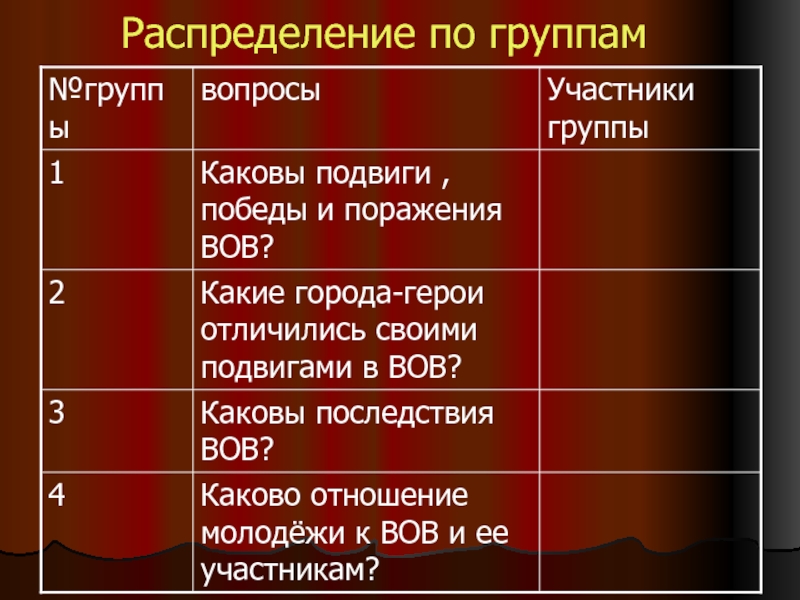 Распределение по группам

| №группы | вопросы | Участники группы |
|---|---|---|
| 1 | Каковы подвиги , победы и поражения ВОВ? | |
| 2 | Какие города-герои отличились своими подвигами в ВОВ? | |
| 3 | Каковы последствия ВОВ? | |
| 4 | Каково отношение молодёжи к ВОВ и ее участникам? | |